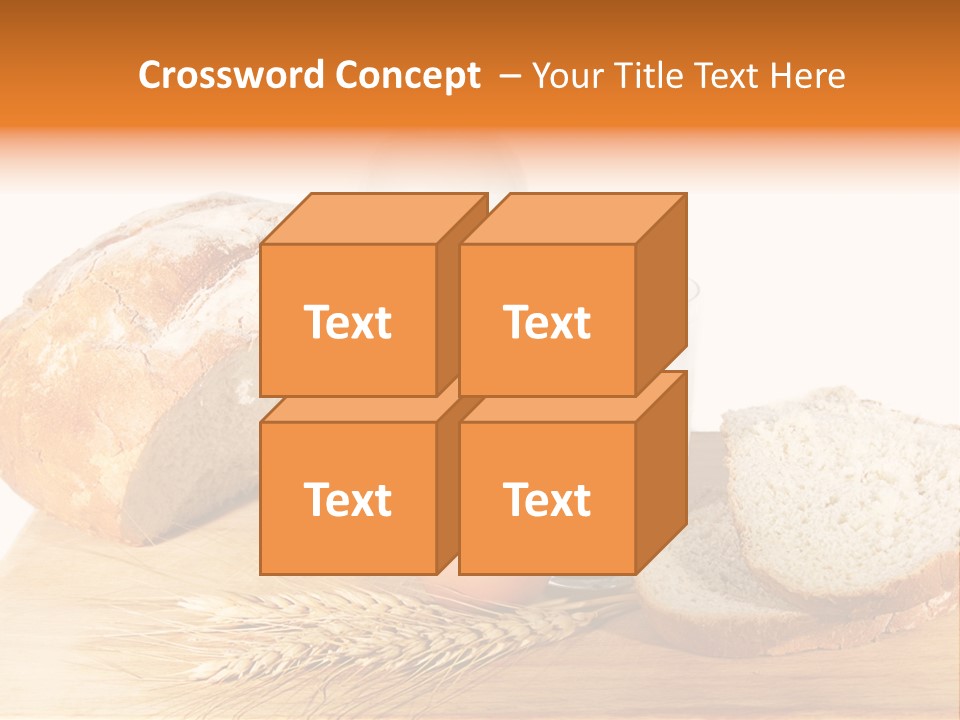 Crossword Concept – Your Title Text Here

Text

Text

Text

Text